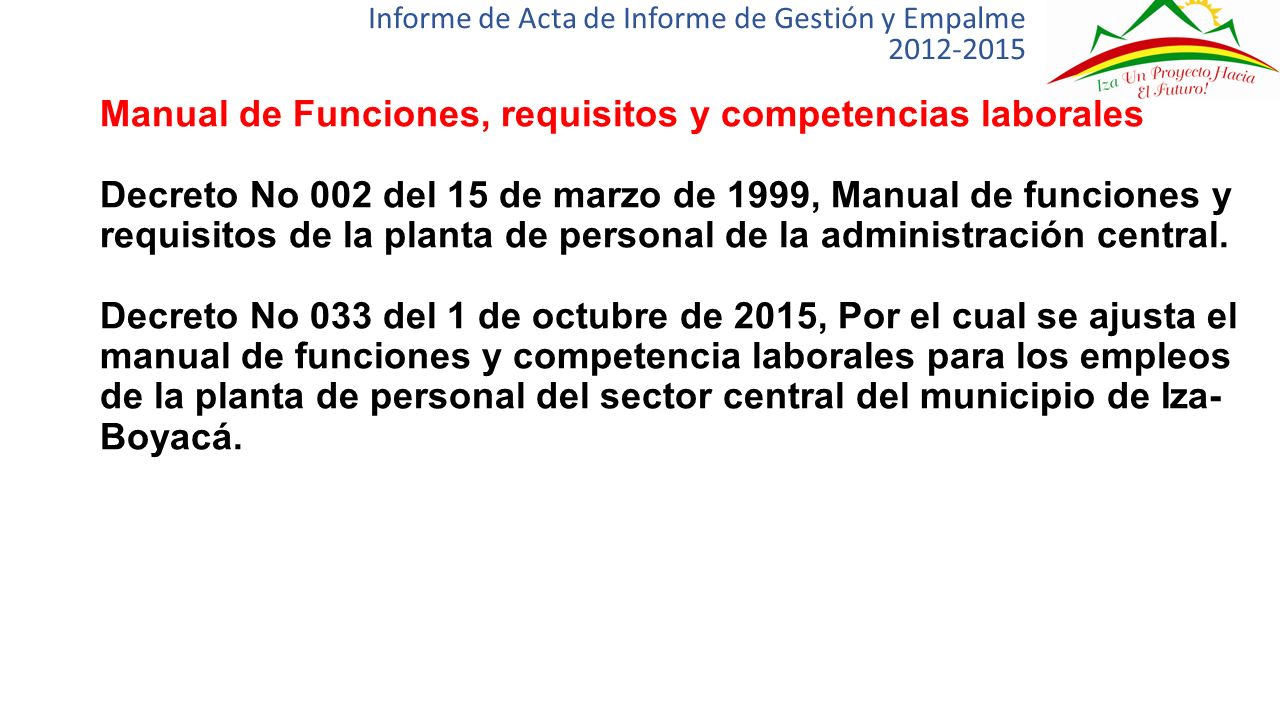 Informe de Acta de Informe de Gestión y Empalme 2012-2015

Iza Un Proyecto Hacia El Futuro!

Manual de Funciones, requisitos y competencias laborales

Decreto No 002 del 15 de marzo de 1999, Manual de funciones y requisitos de la planta de personal de la administración central.

Decreto No 033 del 1 de octubre de 2015, Por el cual se ajusta el manual de funciones y competencia laborales para los empleos de la planta de personal del sector central del municipio de Iza-Boyacá.